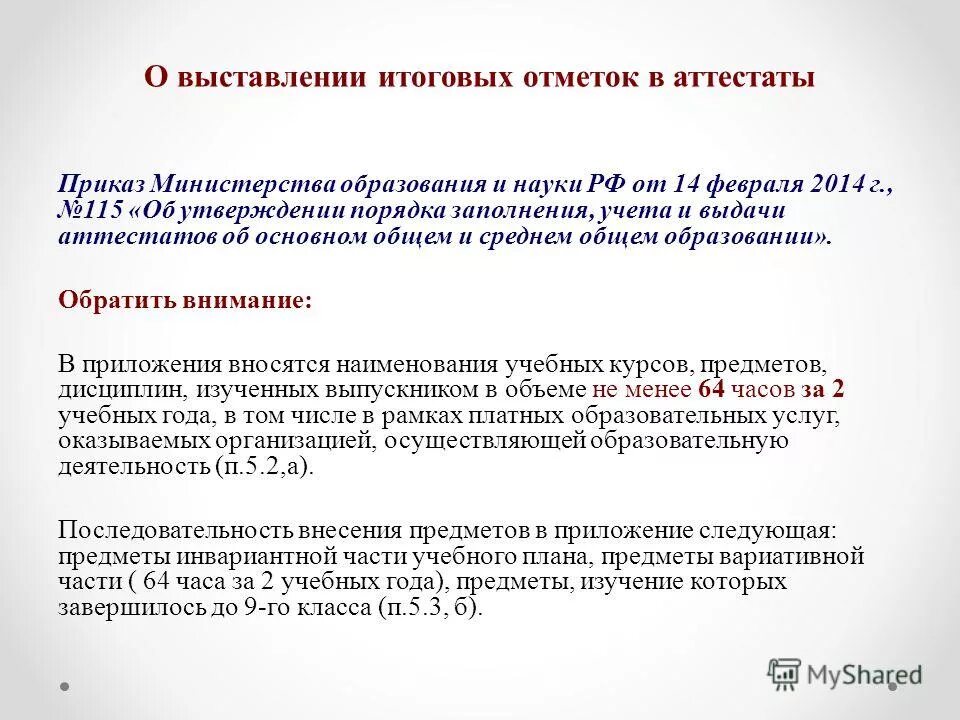 О выставлении итоговых отметок в аттестаты

Приказ Министерства образования и науки РФ от 14 февраля 2014 г., №115 «Об утверждении порядка заполнения, учета и выдачи аттестатов об основном общем и среднем общем образовании».

Обратить внимание:

В приложения вносятся наименования учебных курсов, предметов, дисциплин, изученных выпускником в объеме не менее 64 часов за 2 учебных года, в том числе в рамках платных образовательных услуг, оказываемых организацией, осуществляющей образовательную деятельность (п.5.2,а).

Последовательность внесения предметов в приложение следующая: предметы инвариантной части учебного плана, предметы вариативной части ( 64 часа за 2 учебных года), предметы, изучение которых завершилось до 9-го класса (п.5.3, б).

MyShared